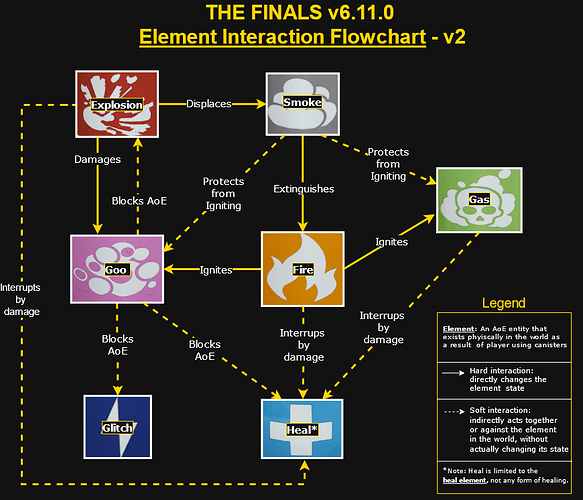 THE FINALS v6.11.0
Element Interaction Flowchart - v2

Explosion

Displaces

Smoke

Damages

Blocks AoE

Protects from Igniting

Extinguishes

Protects from Igniting

Gas

Goo

Ignites

Fire

Ignites

Interrupts by damage

Blocks AoE

Blocks AoE

Interrups by damage

Interrups by damage

Glitch

Heal*

Legend

Element: An AoE entity that exists phyiscally in the world as a result of player using canisters

Hard interaction: directly changes the element state

Soft interaction: indirectly acts together or against the element in the world, without actually changing its state

*Note: Heal is limited to the heal element, not any form of healing.